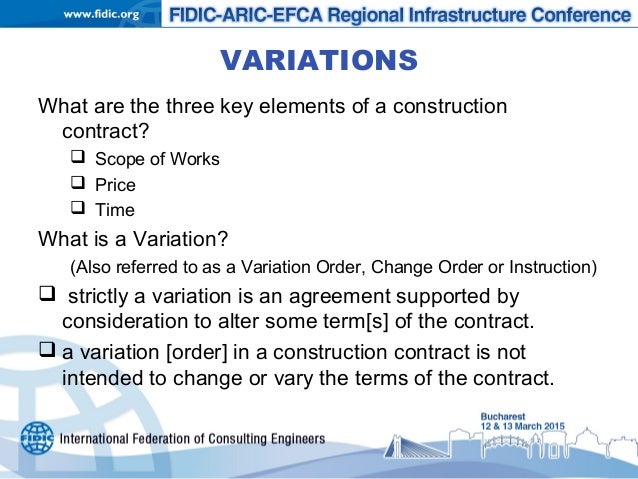 www.fidic.org FIDIC-ARIC-EFCA Regional Infrastructure Conference

VARIATIONS

What are the three key elements of a construction contract?

❑ Scope of Works
❑ Price
❑ Time

What is a Variation?

(Also referred to as a Variation Order, Change Order or Instruction)

❑ strictly a variation is an agreement supported by consideration to alter some term[s] of the contract.

❑ a variation [order] in a construction contract is not intended to change or vary the terms of the contract.

FIDIC International Federation of Consulting Engineers

Bucharest
12 & 13 March 2015